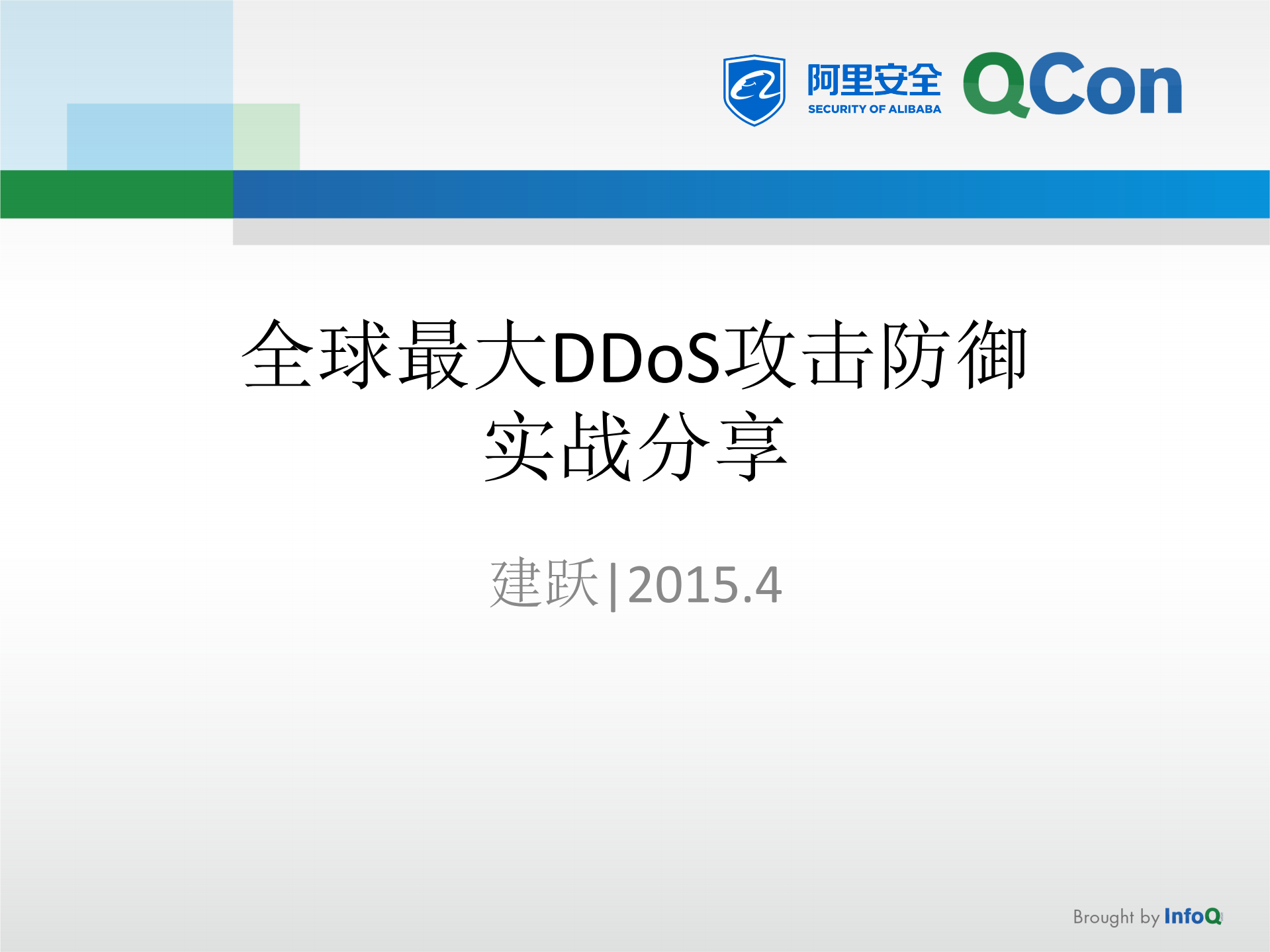 阿里安全
SECURITY OF ALIBABA
QCon

全球最大DDoS攻击防御实战分享

建跃|2015.4

Brought by InfoQ